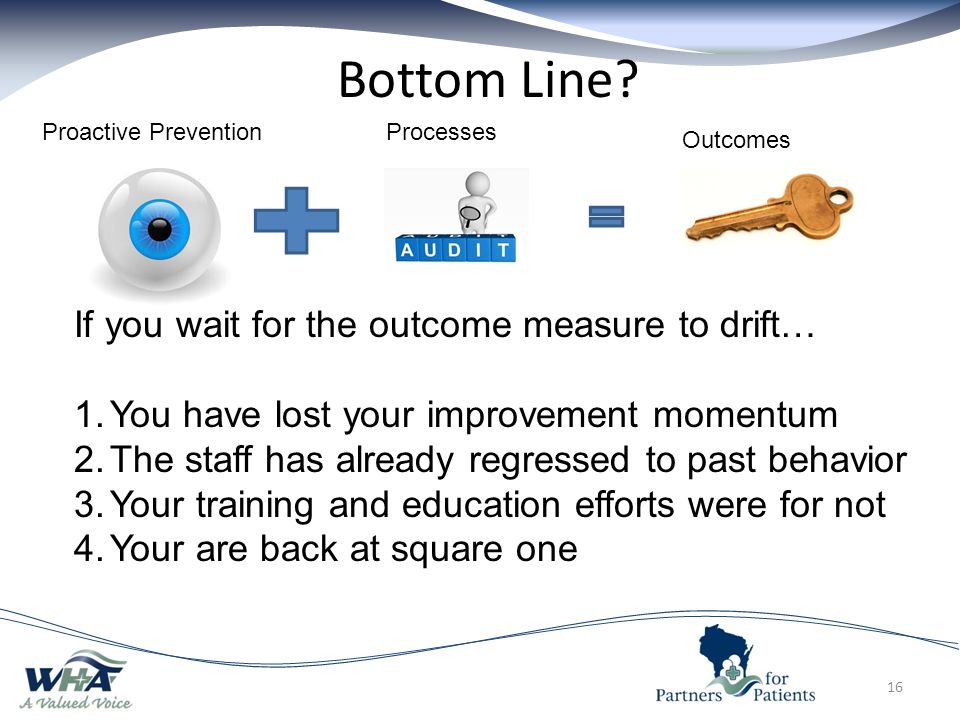 Bottom Line?

Proactive Prevention

Processes

Outcomes

AUDIT

If you wait for the outcome measure to drift…

1. You have lost your improvement momentum
2. The staff has already regressed to past behavior
3. Your training and education efforts were for not
4. Your are back at square one

WHA
A Valued Voice

Partners for Patients

16